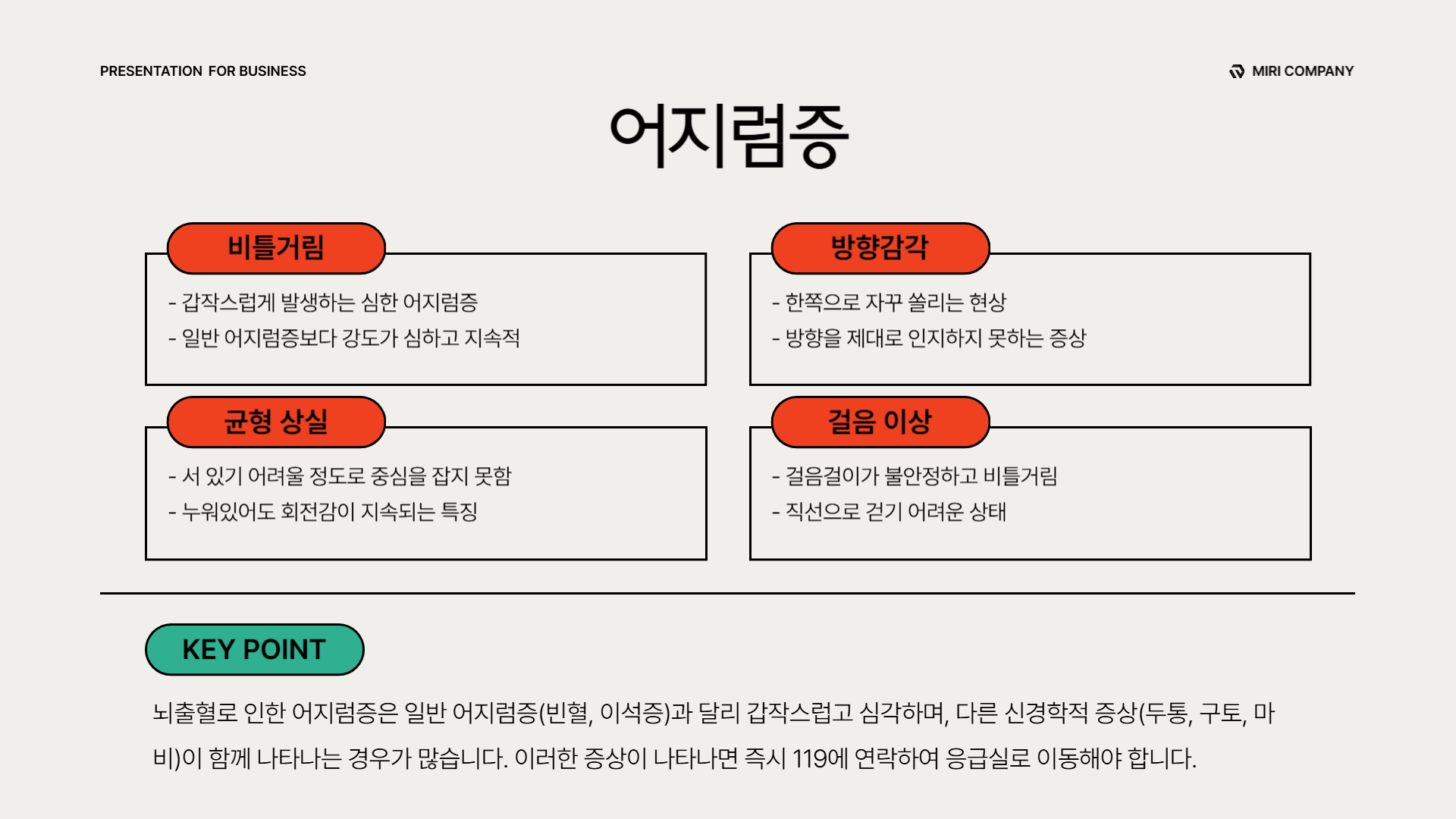 PRESENTATION FOR BUSINESS

MIRI COMPANY

어지럼증

비틀거림

- 갑작스럽게 발생하는 심한 어지럼증
- 일반 어지럼증보다 강도가 심하고 지속적

방향감각

- 한쪽으로 자꾸 쏠리는 현상
- 방향을 제대로 인지하지 못하는 증상

균형 상실

- 서 있기 어려울 정도로 중심을 잡지 못함
- 누워있어도 회전감이 지속되는 특징

걸음 이상

- 걸음걸이가 불안정하고 비틀거림
- 직선으로 걷기 어려운 상태

KEY POINT

뇌출혈로 인한 어지럼증은 일반 어지럼증(빈혈, 이석증)과 달리 갑작스럽고 심각하며, 다른 신경학적 증상(두통, 구토, 마비)이 함께 나타나는 경우가 많습니다. 이러한 증상이 나타나면 즉시 119에 연락하여 응급실로 이동해야 합니다.